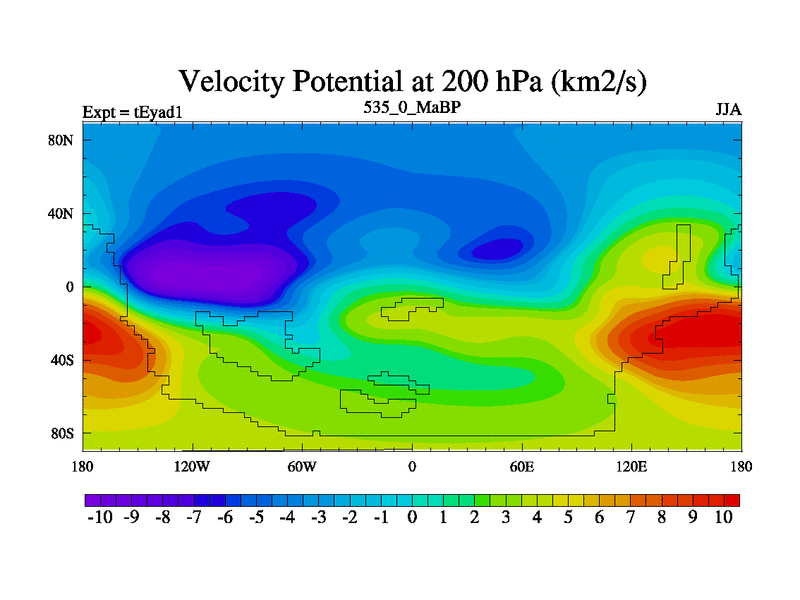 Velocity Potential at 200 hPa (km2/s)

Expt = tEyad1

535_0_MaBP

JJA

80N
40N
0
40S
80S

180 120W 60W 0 60E 120E 180

-10 -9 -8 -7 -6 -5 -4 -3 -2 -1 0 1 2 3 4 5 6 7 8 9 10